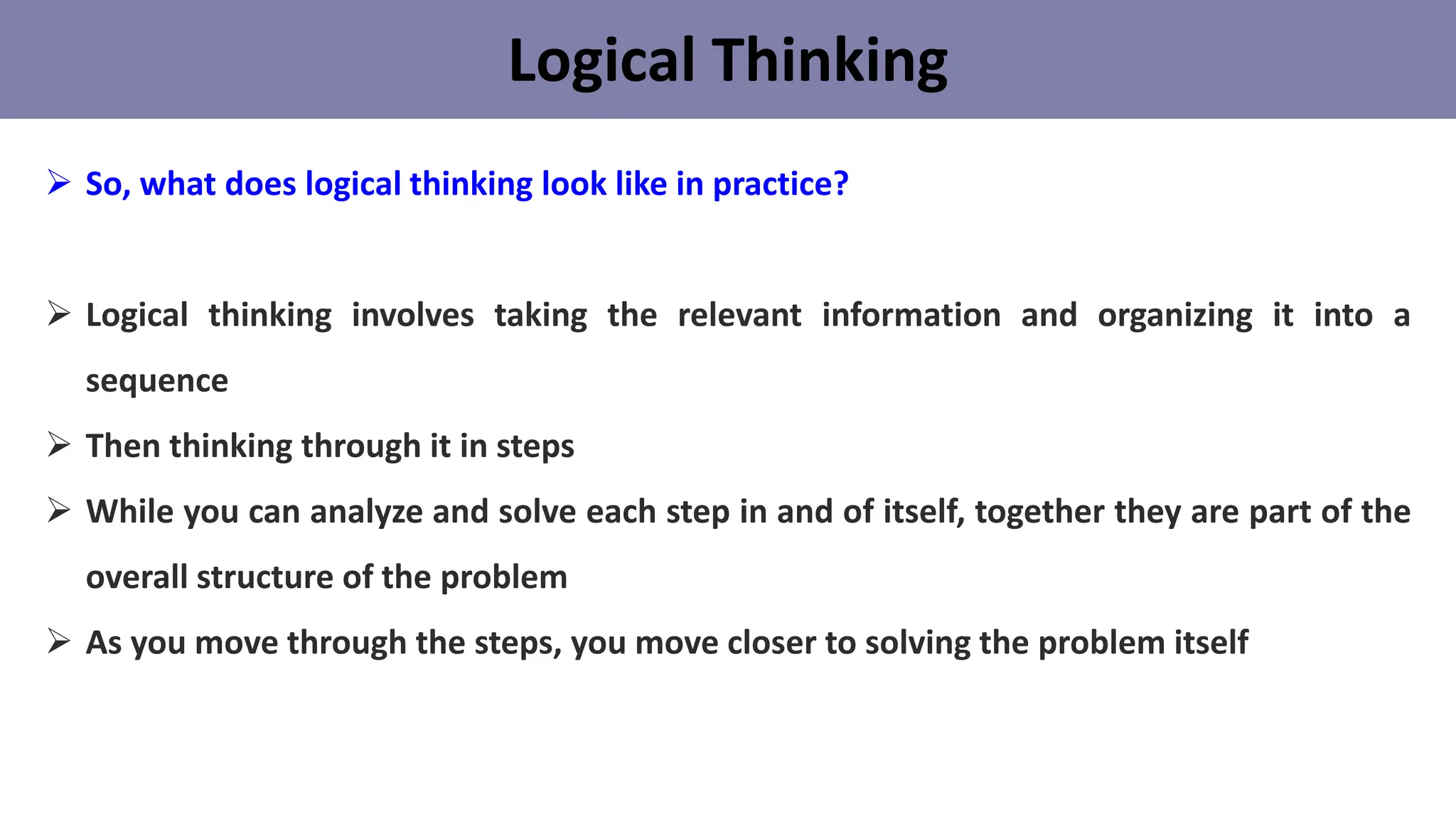 Logical Thinking

➢ So, what does logical thinking look like in practice?

➢ Logical thinking involves taking the relevant information and organizing it into a sequence

➢ Then thinking through it in steps

➢ While you can analyze and solve each step in and of itself, together they are part of the overall structure of the problem

➢ As you move through the steps, you move closer to solving the problem itself